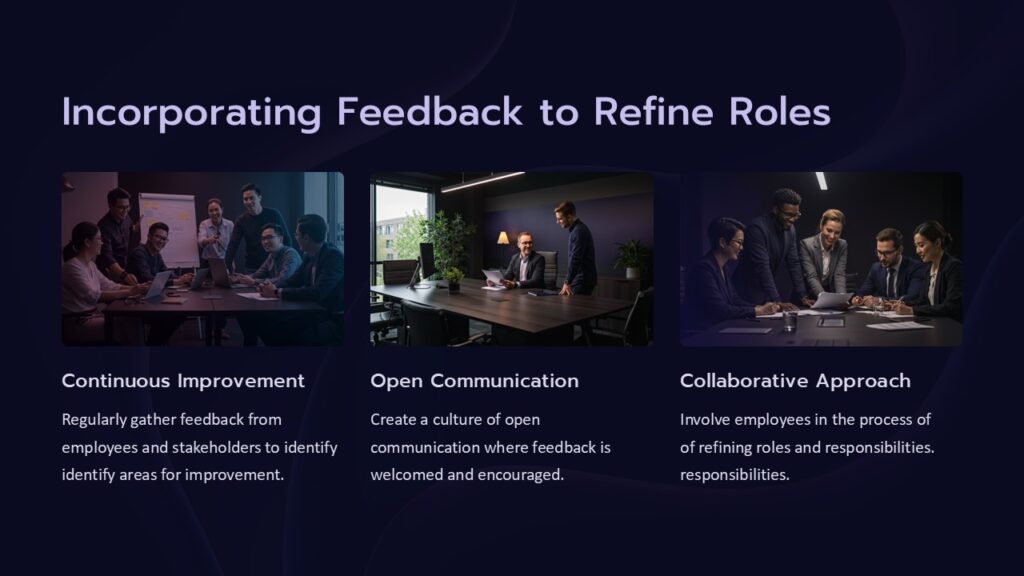 Incorporating Feedback to Refine Roles

Continuous Improvement

Regularly gather feedback from employees and stakeholders to identify identify areas for improvement.

Open Communication

Create a culture of open communication where feedback is welcomed and encouraged.

Collaborative Approach

Involve employees in the process of of refining roles and responsibilities. responsibilities.